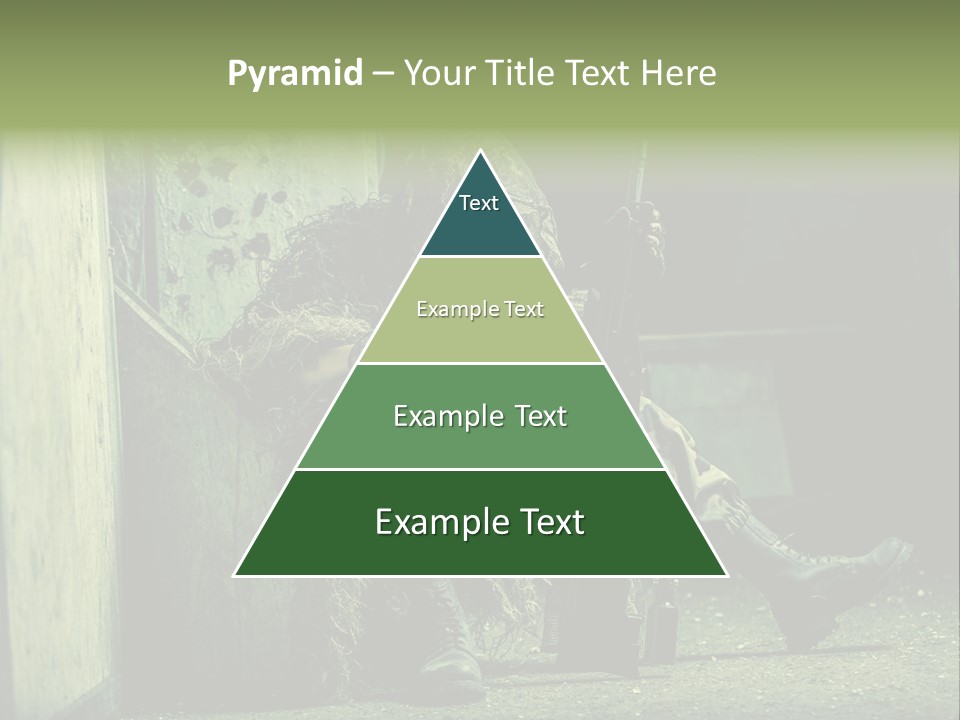 Pyramid – Your Title Text Here

Text

Example Text

Example Text

Example Text